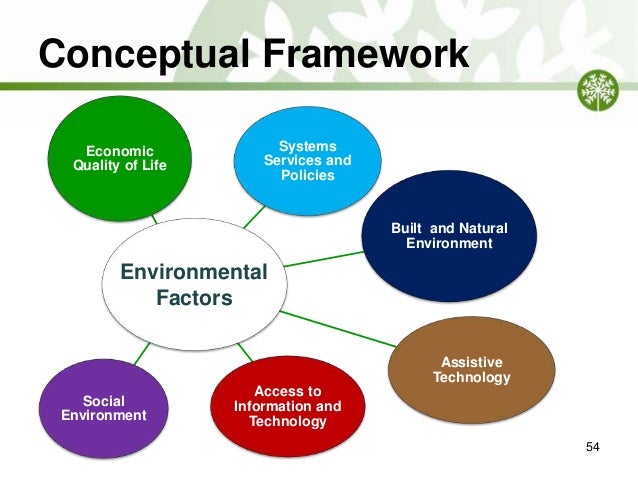 Conceptual Framework

Economic Quality of Life

Systems Services and Policies

Built and Natural Environment

Environmental Factors

Assistive Technology

Social Environment

Access to Information and Technology

54